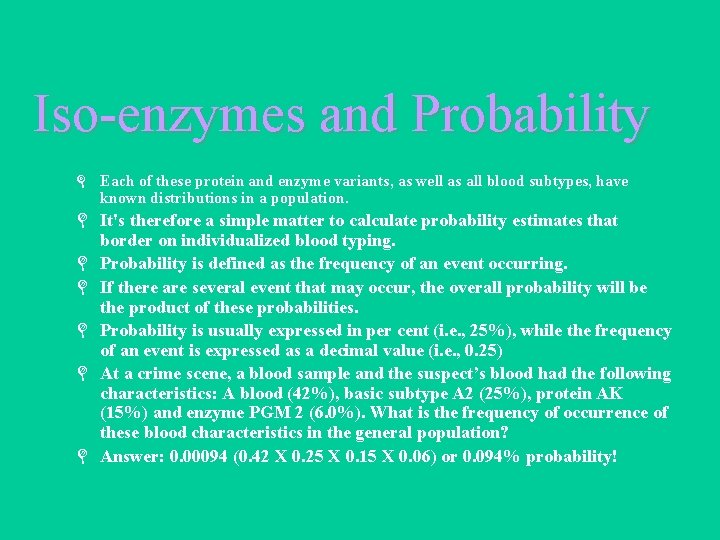 Iso-enzymes and Probability

Each of these protein and enzyme variants, as well as all blood subtypes, have known distributions in a population.

It's therefore a simple matter to calculate probability estimates that border on individualized blood typing.

Probability is defined as the frequency of an event occurring.

If there are several event that may occur, the overall probability will be the product of these probabilities.

Probability is usually expressed in per cent (i.e., 25%), while the frequency of an event is expressed as a decimal value (i.e., 0.25)

At a crime scene, a blood sample and the suspect's blood had the following characteristics: A blood (42%), basic subtype A2 (25%), protein AK (15%) and enzyme PGM 2 (6.0%). What is the frequency of occurrence of these blood characteristics in the general population?

Answer: 0.00094 (0.42 X 0.25 X 0.15 X 0.06) or 0.094% probability!